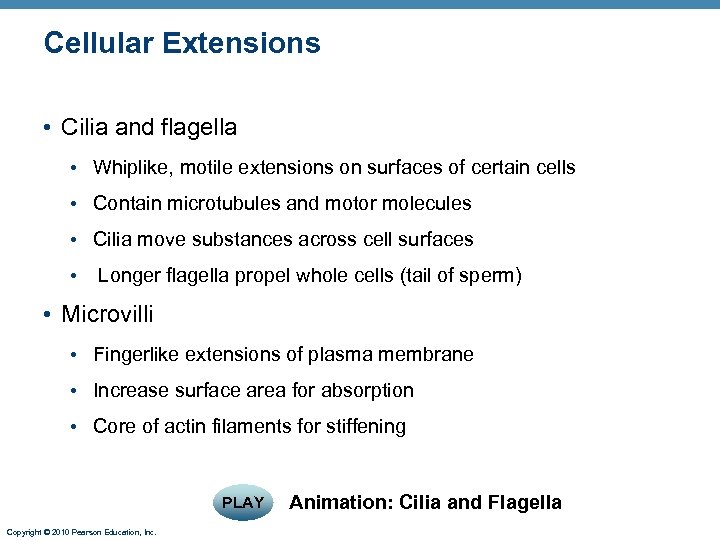 Cellular Extensions

• Cilia and flagella
  • Whiplike, motile extensions on surfaces of certain cells
  • Contain microtubules and motor molecules
  • Cilia move substances across cell surfaces
  • Longer flagella propel whole cells (tail of sperm)

• Microvilli
  • Fingerlike extensions of plasma membrane
  • Increase surface area for absorption
  • Core of actin filaments for stiffening

PLAY Animation: Cilia and Flagella

Copyright © 2010 Pearson Education, Inc.